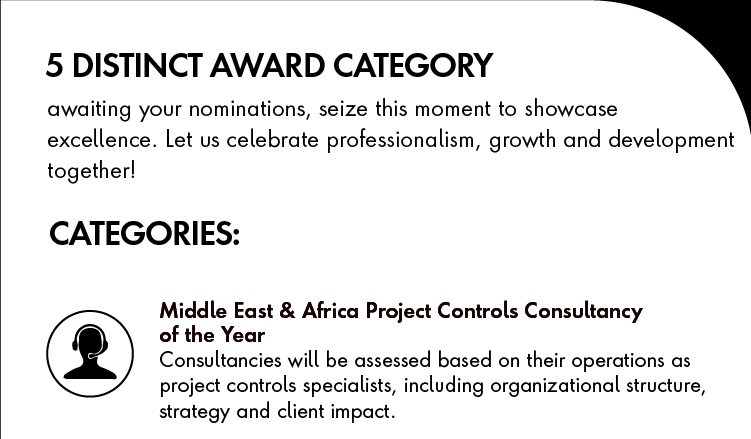 5 DISTINCT AWARD CATEGORY

awaiting your nominations, seize this moment to showcase excellence. Let us celebrate professionalism, growth and development together!

CATEGORIES:

Middle East & Africa Project Controls Consultancy of the Year

Consultancies will be assessed based on their operations as project controls specialists, including organizational structure, strategy and client impact.